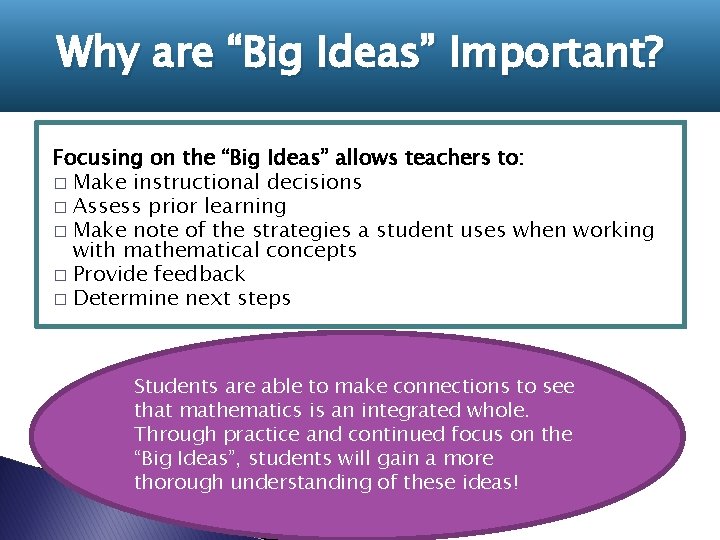 Why are “Big Ideas” Important?

Focusing on the “Big Ideas” allows teachers to:
□ Make instructional decisions
□ Assess prior learning
□ Make note of the strategies a student uses when working with mathematical concepts
□ Provide feedback
□ Determine next steps

Students are able to make connections to see that mathematics is an integrated whole. Through practice and continued focus on the “Big Ideas”, students will gain a more thorough understanding of these ideas!